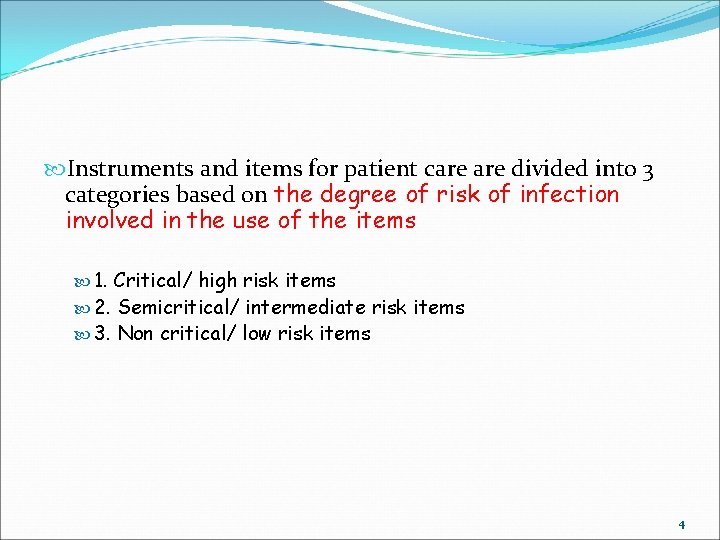 Instruments and items for patient care are divided into 3 categories based on the degree of risk of infection involved in the use of the items

1. Critical/ high risk items
2. Semicritical/ intermediate risk items
3. Non critical/ low risk items

4